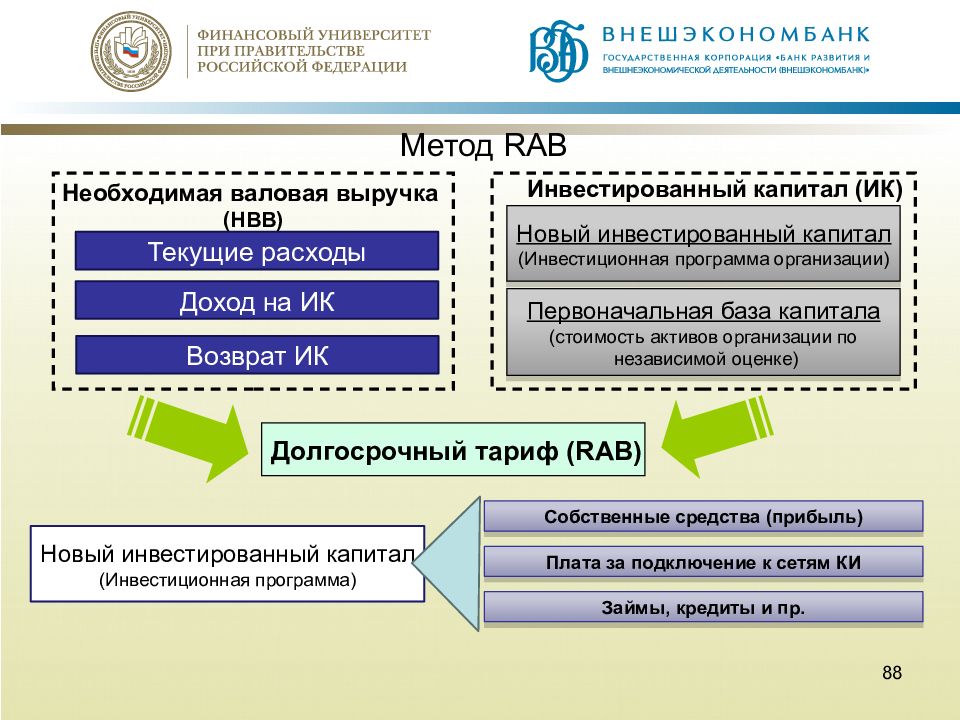 ФИНАНСОВЫЙ УНИВЕРСИТЕТ ПРИ ПРАВИТЕЛЬСТВЕ РОССИЙСКОЙ ФЕДЕРАЦИИ

ВНЕШЭКОНОМБАНК
ГОСУДАРСТВЕННАЯ КОРПОРАЦИЯ «БАНК РАЗВИТИЯ И ВНЕШНЕЭКОНОМИЧЕСКОЙ ДЕЯТЕЛЬНОСТИ (ВНЕШЭКОНОМБАНК)»

Метод RAB

Необходимая валовая выручка (НВВ)

Текущие расходы

Доход на ИК

Возврат ИК

Инвестированный капитал (ИК)

Новый инвестированный капитал
(Инвестиционная программа организации)

Первоначальная база капитала
(стоимость активов организации по независимой оценке)

Долгосрочный тариф (RAB)

Новый инвестированный капитал
(Инвестиционная программа)

Собственные средства (прибыль)

Плата за подключение к сетям КИ

Займы, кредиты и пр.

88